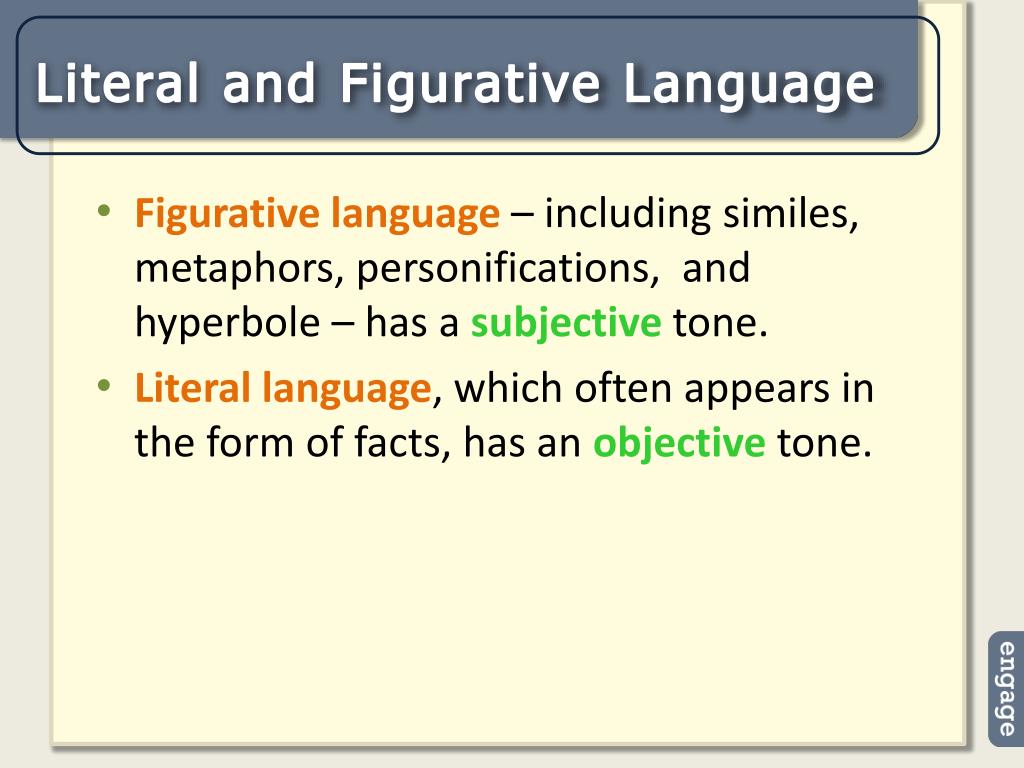 Literal and Figurative Language

• Figurative language – including similes, metaphors, personifications, and hyperbole – has a subjective tone.
• Literal language, which often appears in the form of facts, has an objective tone.

engage